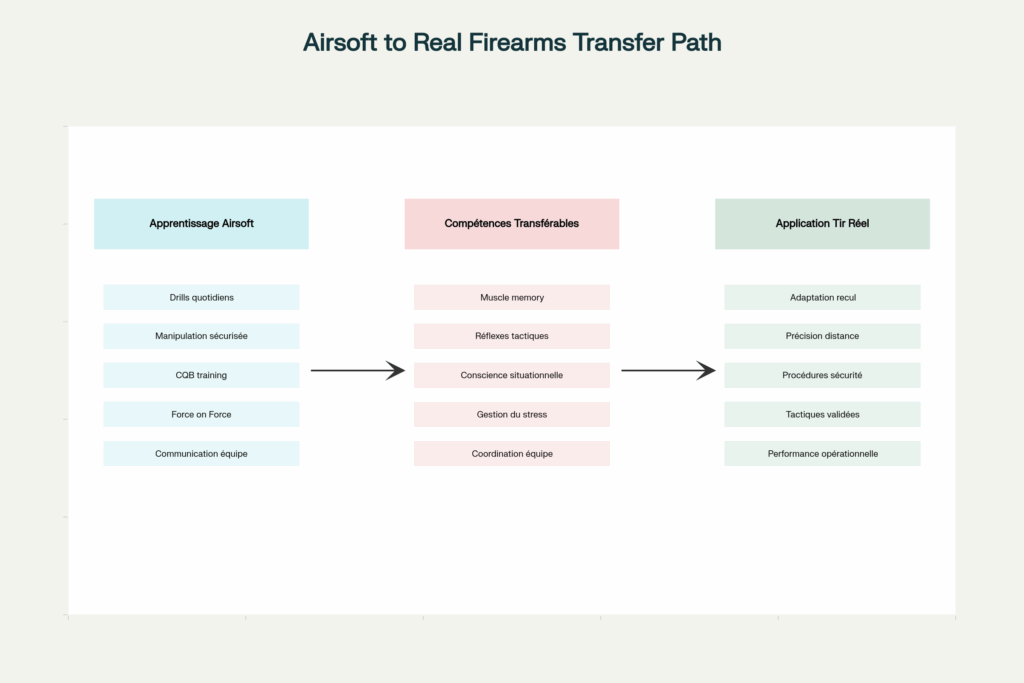 Airsoft to Real Firearms Transfer Path

Apprentissage Airsoft

Drills quotidiens

Manipulation sécurisée

CQB training

Force on Force

Communication équipe

Compétences Transférables

Muscle memory

Réflexes tactiques

Conscience situationnelle

Gestion du stress

Coordination équipe

Application Tir Réel

Adaptation recul

Précision distance

Procédures sécurité

Tactiques validées

Performance opérationnelle